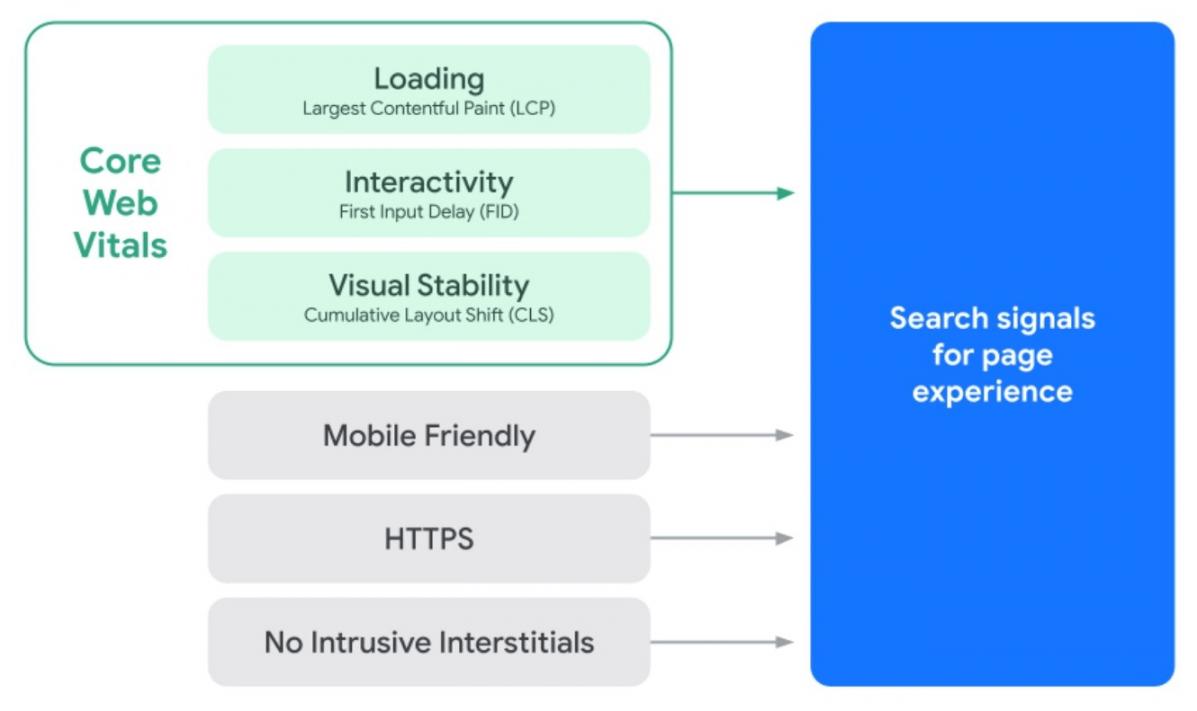 Core Web Vitals

Loading
Largest Contentful Paint (LCP)

Interactivity
First Input Delay (FID)

Visual Stability
Cumulative Layout Shift (CLS)

Mobile Friendly

HTTPS

No Intrusive Interstitials

Search signals for page experience